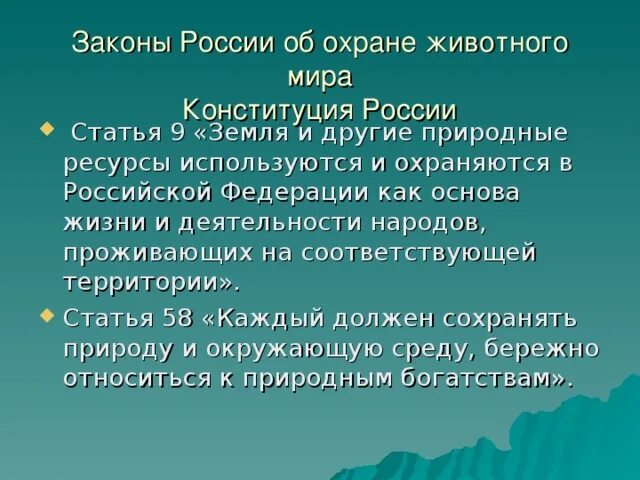 Законы России об охране животного мира
Конституция России

Статья 9 «Земля и другие природные ресурсы используются и охраняются в Российской Федерации как основа жизни и деятельности народов, проживающих на соответствующей территории».

Статья 58 «Каждый должен сохранять природу и окружающую среду, бережно относиться к природным богатствам».